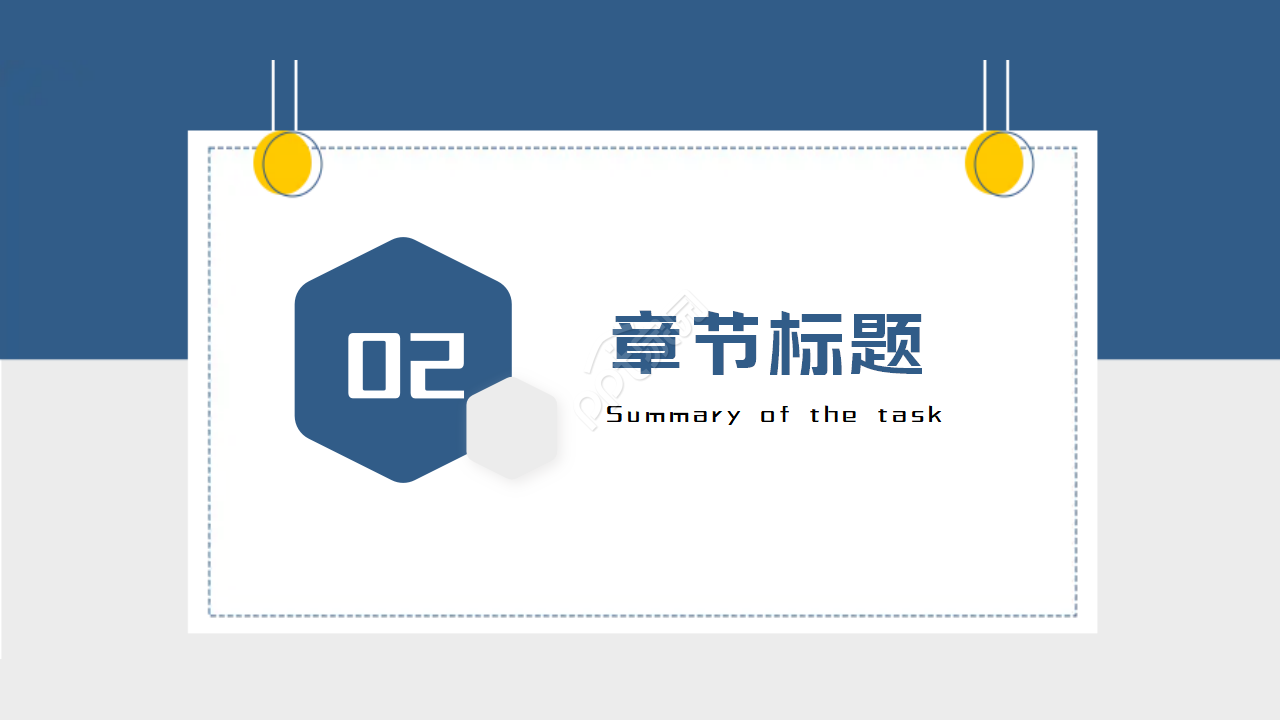 02

章节标题

Summary of the task